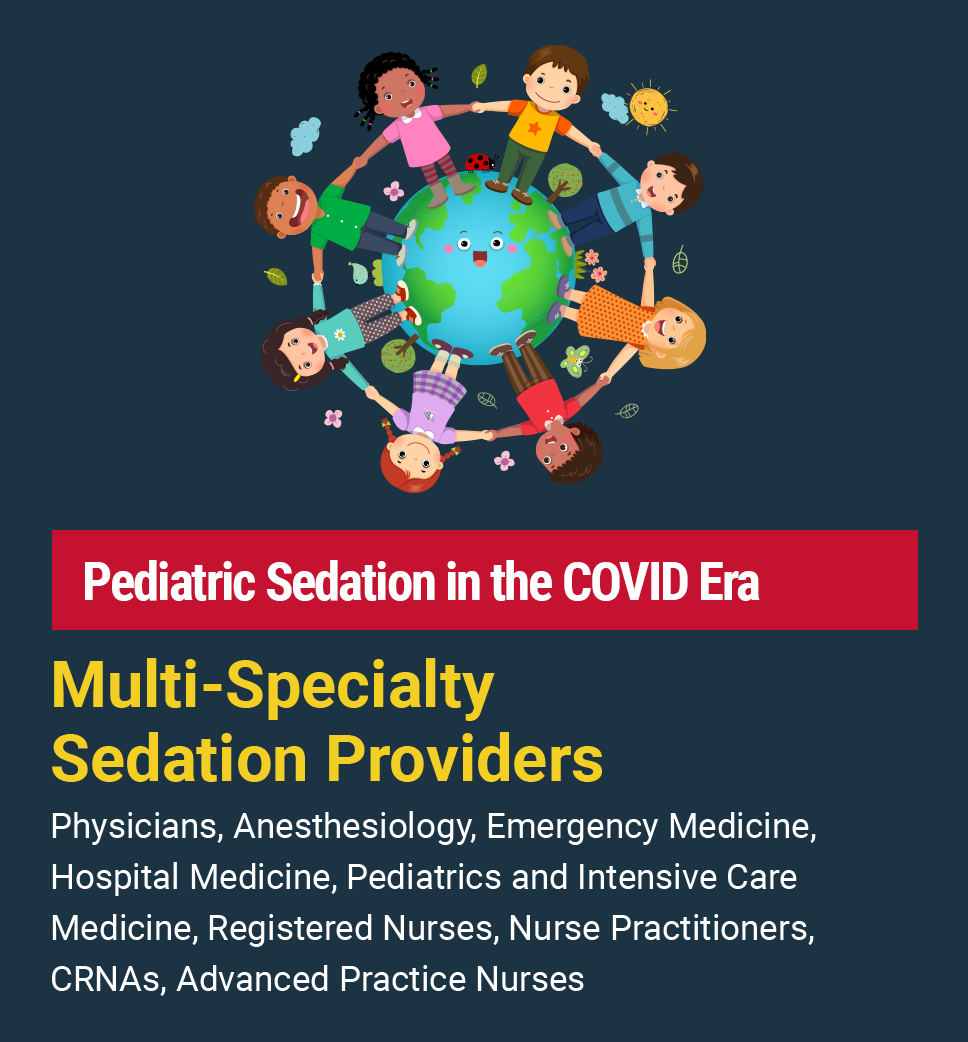 Pediatric Sedation in the COVID Era

Multi-Specialty Sedation Providers

Physicians, Anesthesiology, Emergency Medicine, Hospital Medicine, Pediatrics and Intensive Care Medicine, Registered Nurses, Nurse Practitioners, CRNAs, Advanced Practice Nurses